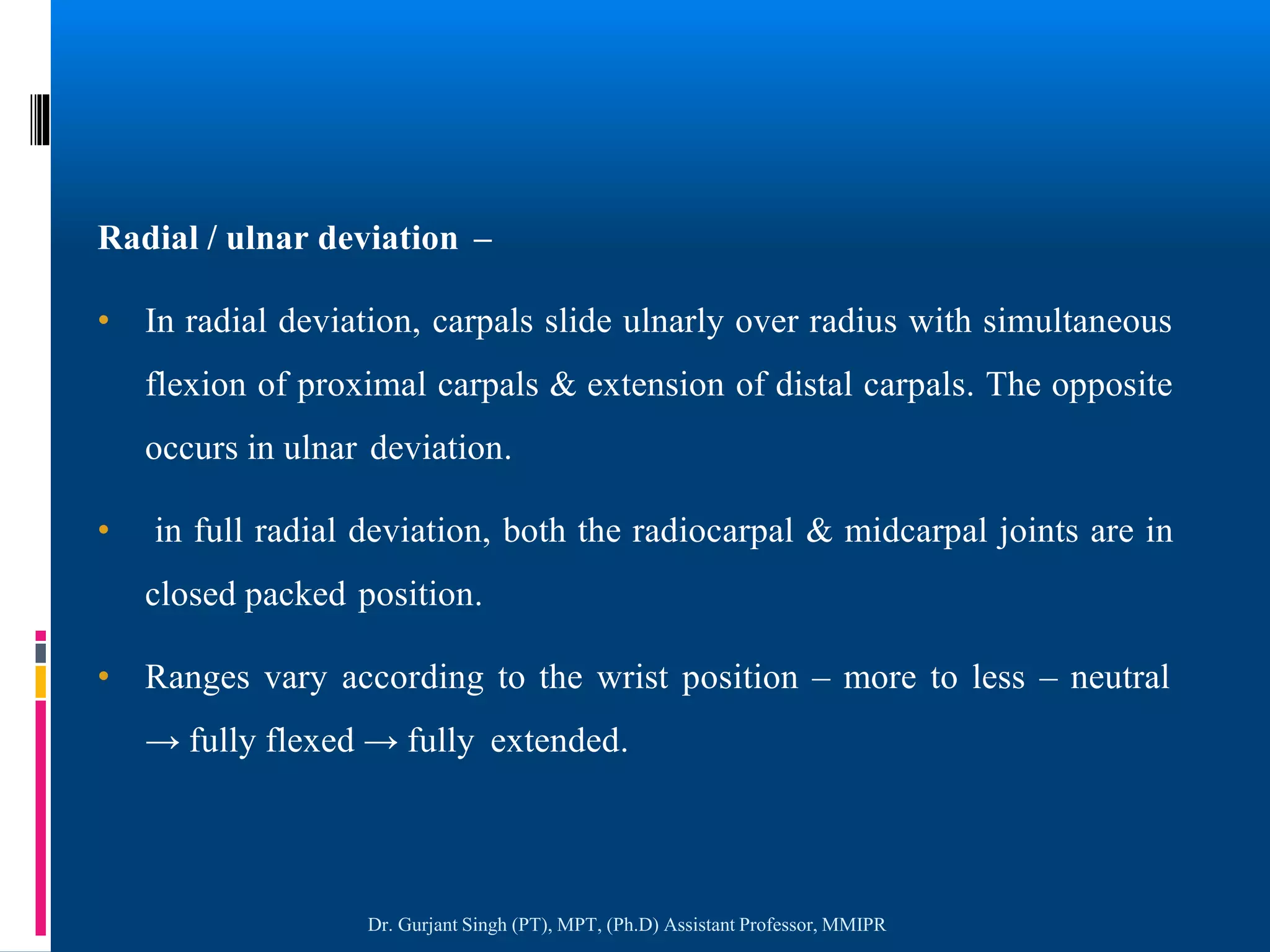 Radial / ulnar deviation –

• In radial deviation, carpals slide ulnarly over radius with simultaneous flexion of proximal carpals & extension of distal carpals. The opposite occurs in ulnar deviation.

• in full radial deviation, both the radiocarpal & midcarpal joints are in closed packed position.

• Ranges vary according to the wrist position – more to less – neutral → fully flexed → fully extended.

Dr. Gurjant Singh (PT), MPT, (Ph.D) Assistant Professor, MMIPR